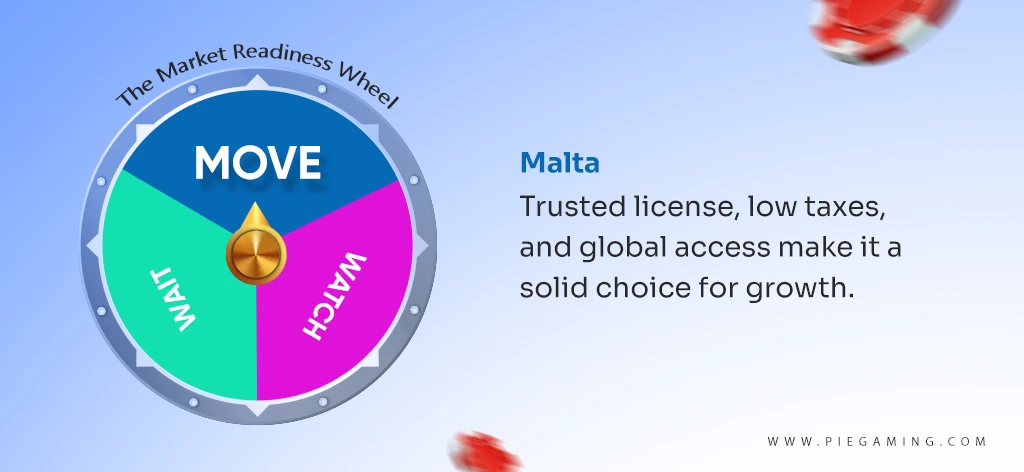 The Market Readiness Wheel

MOVE

WAIT

WATCH

Malta

Trusted license, low taxes, and global access make it a solid choice for growth.

WWW.PIEGAMING.COM